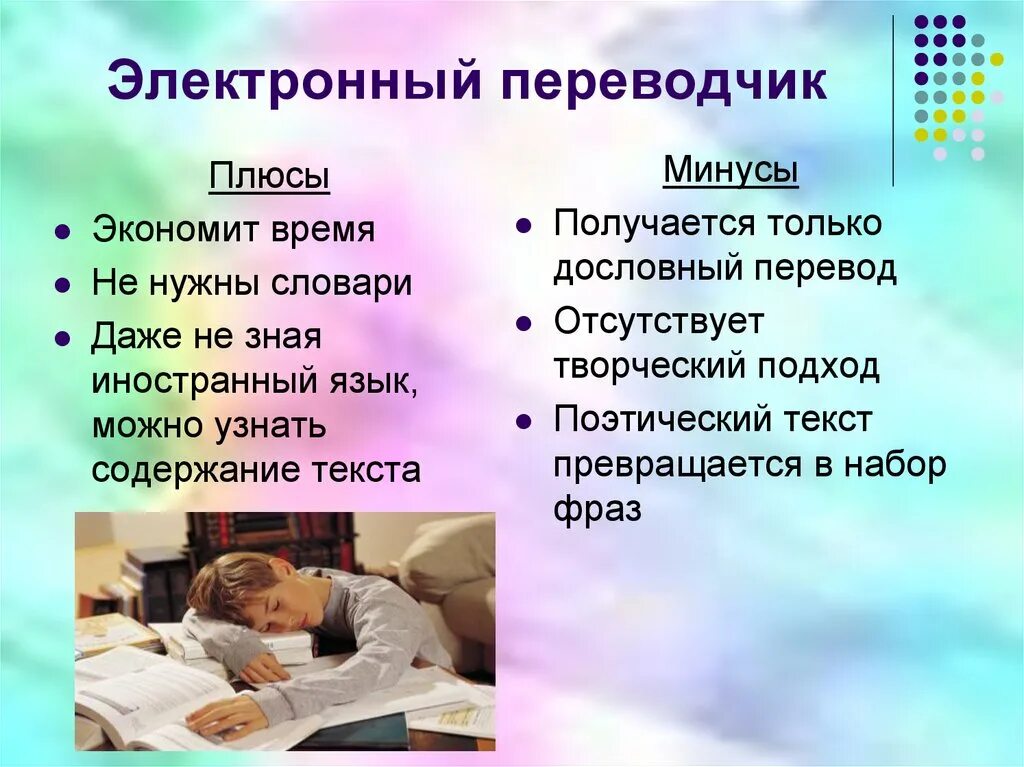 Электронный переводчик

Плюсы

- Экономит время
- Не нужны словари
- Даже не зная иностранный язык, можно узнать содержание текста

Минусы

- Получается только дословный перевод
- Отсутствует творческий подход
- Поэтический текст превращается в набор фраз